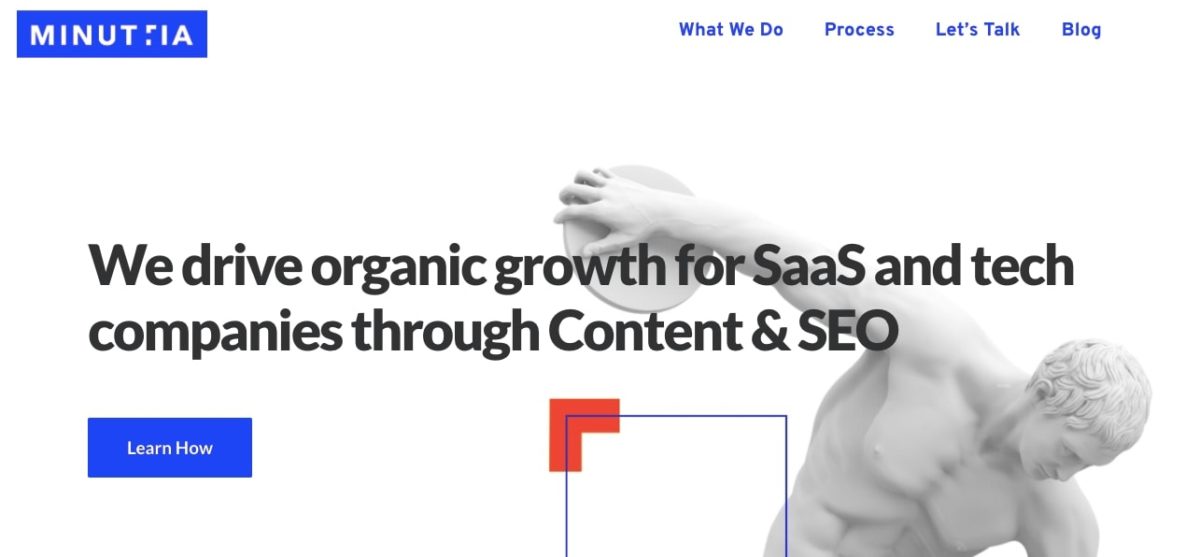 MINUTIA

What We Do Process Let's Talk Blog

We drive organic growth for SaaS and tech companies through Content & SEO

Learn How